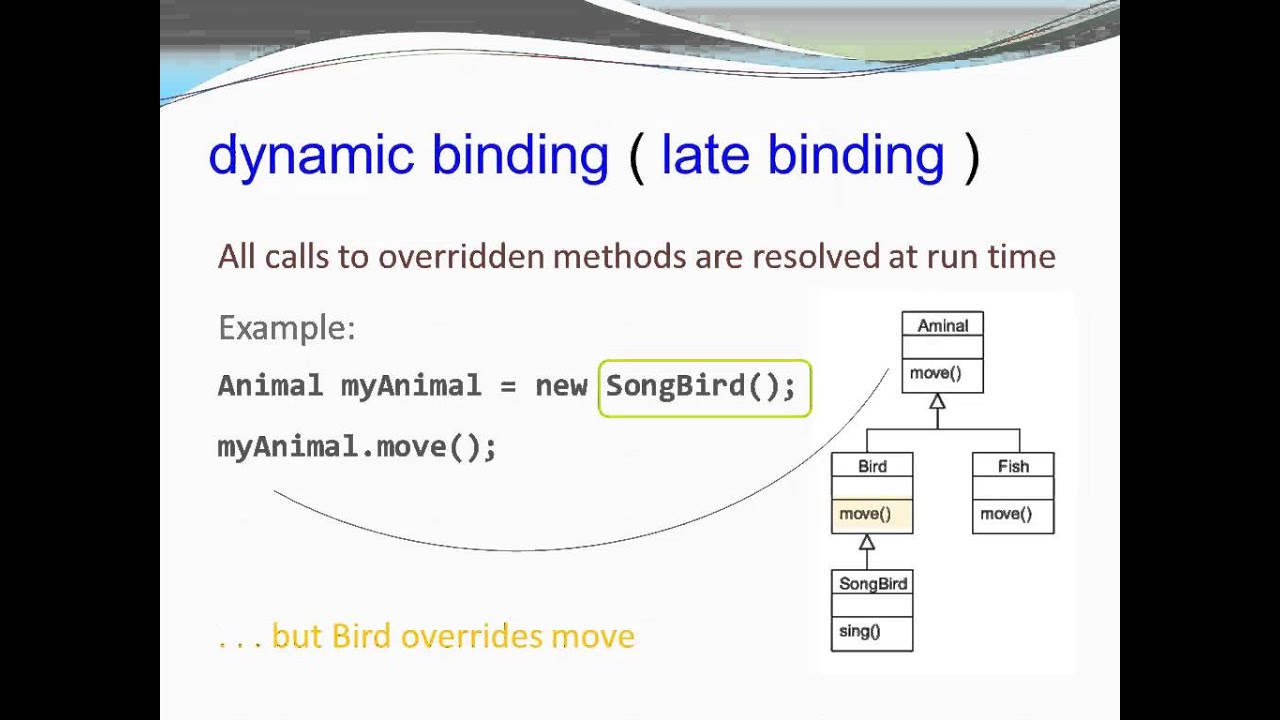 dynamic binding ( late binding )

All calls to overridden methods are resolved at run time

Example:

Animal myAnimal = new SongBird();

myAnimal.move();

. . . but Bird overrides move

Aminal

move()

Bird

move()

Fish

move()

SongBird

sing()